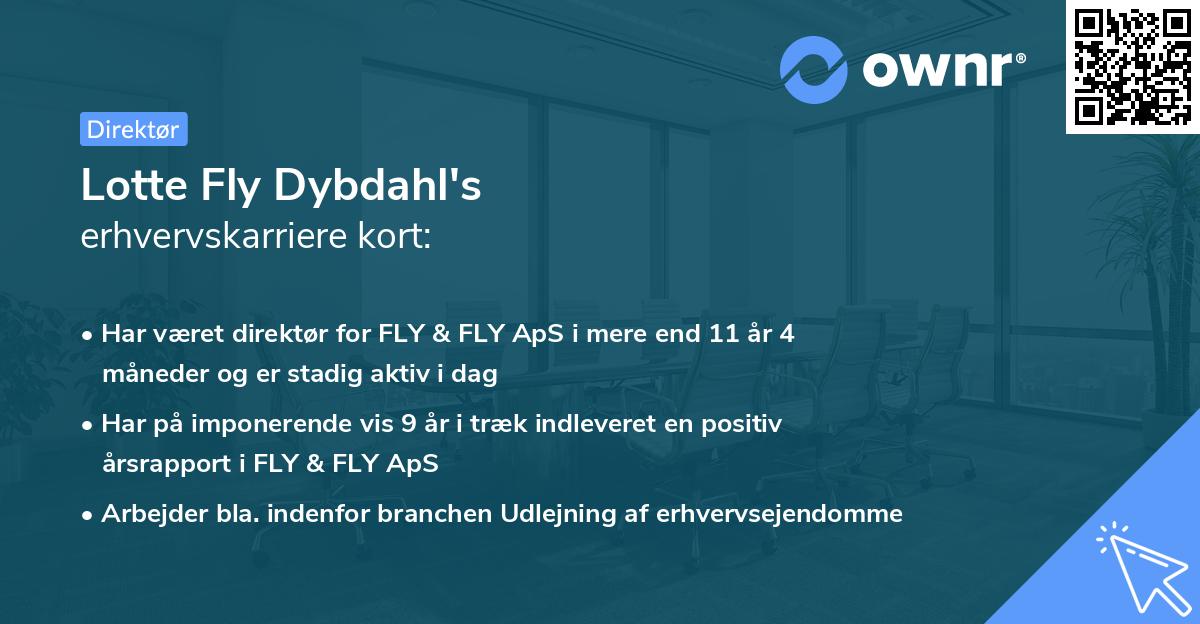 ownr®

Direktør

Lotte Fly Dybdahl's
erhvervskarriere kort:

• Har været direktør for FLY & FLY ApS i mere end 11 år 4 måneder og er stadig aktiv i dag

• Har på imponerende vis 9 år i træk indleveret en positiv årsrapport i FLY & FLY ApS

• Arbejder bla. indenfor branchen Udlejning af erhvervsejendomme